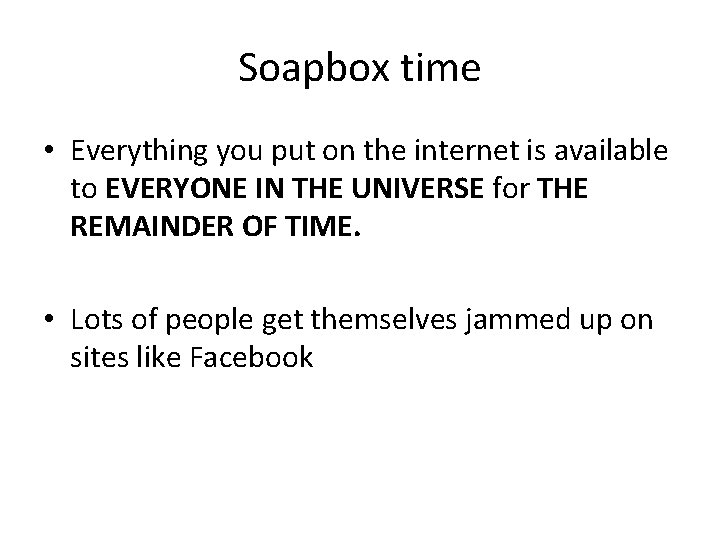 Soapbox time

• Everything you put on the internet is available to EVERYONE IN THE UNIVERSE for THE REMAINDER OF TIME.

• Lots of people get themselves jammed up on sites like Facebook